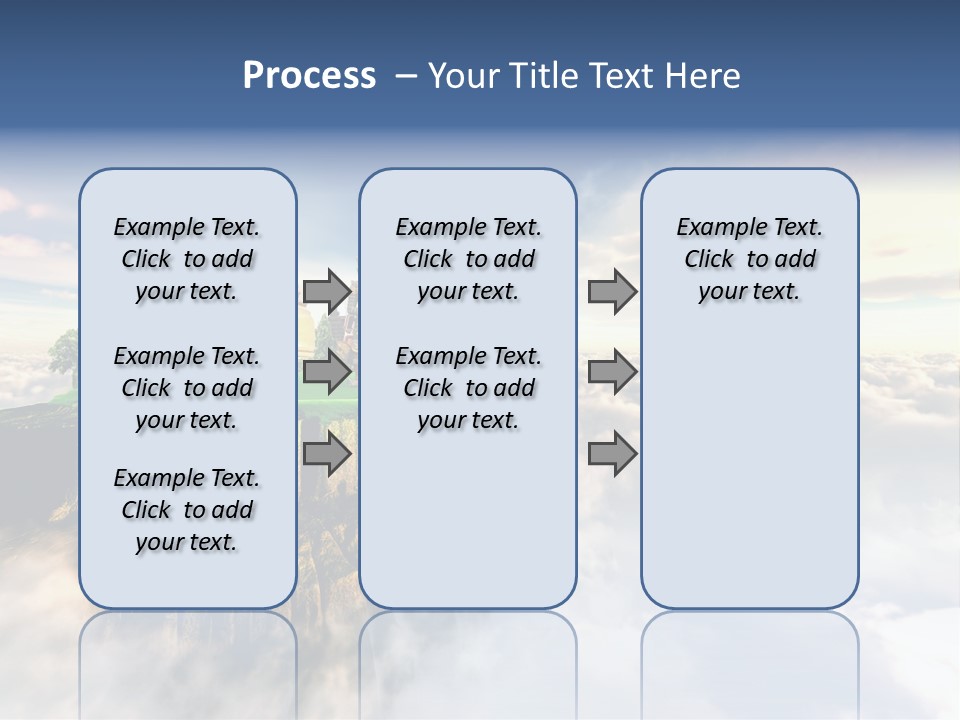 Process – Your Title Text Here

Example Text. Click to add your text.

Example Text. Click to add your text.

Example Text. Click to add your text.

Example Text. Click to add your text.

Example Text. Click to add your text.

Example Text. Click to add your text.